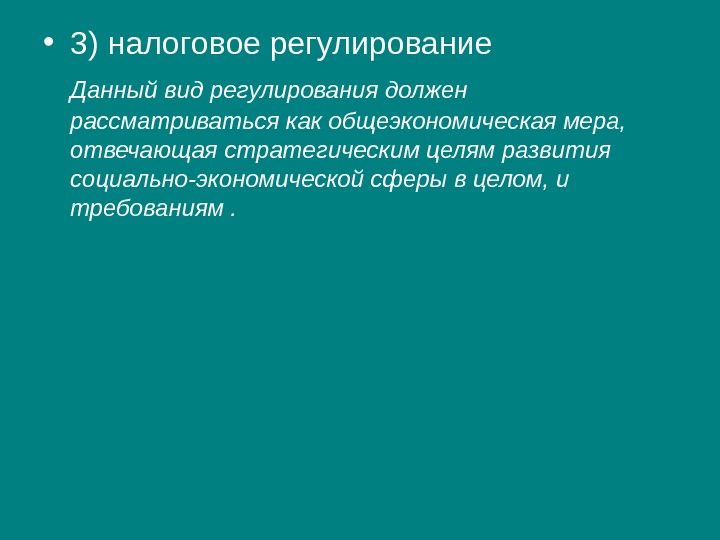 • 3) налоговое регулирование

Данный вид регулирования должен рассматриваться как общеэкономическая мера, отвечающая стратегическим целям развития социально-экономической сферы в целом, и требованиям .